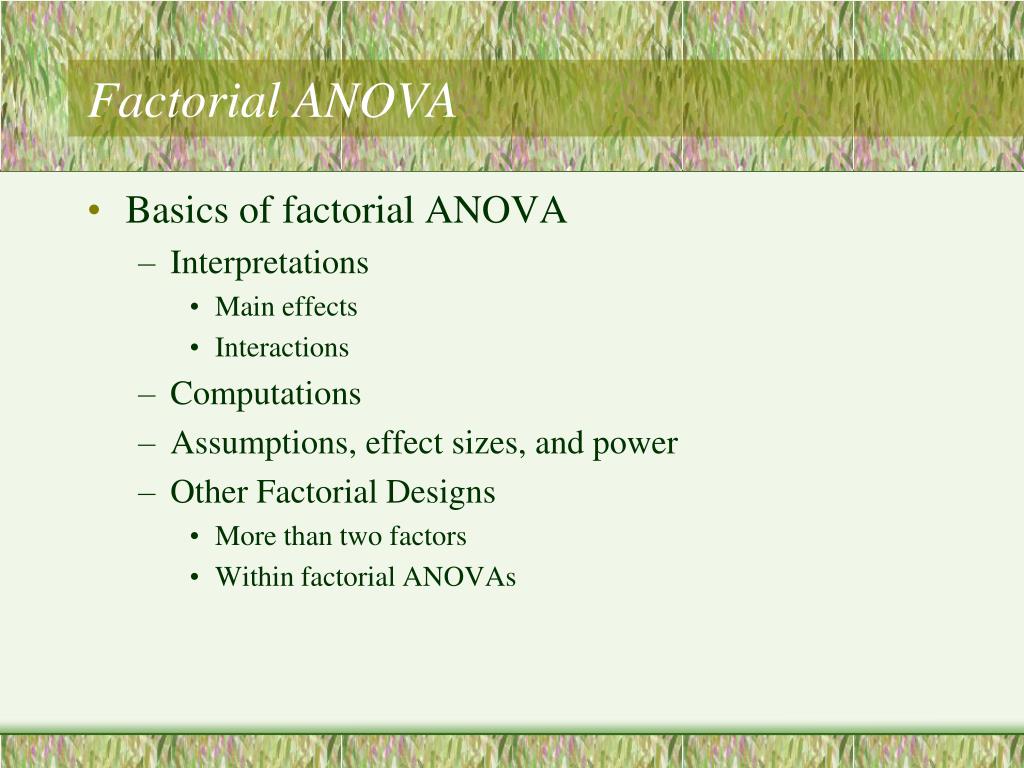 Factorial ANOVA

• Basics of factorial ANOVA
– Interpretations
• Main effects
• Interactions
– Computations
– Assumptions, effect sizes, and power
– Other Factorial Designs
• More than two factors
• Within factorial ANOVAs